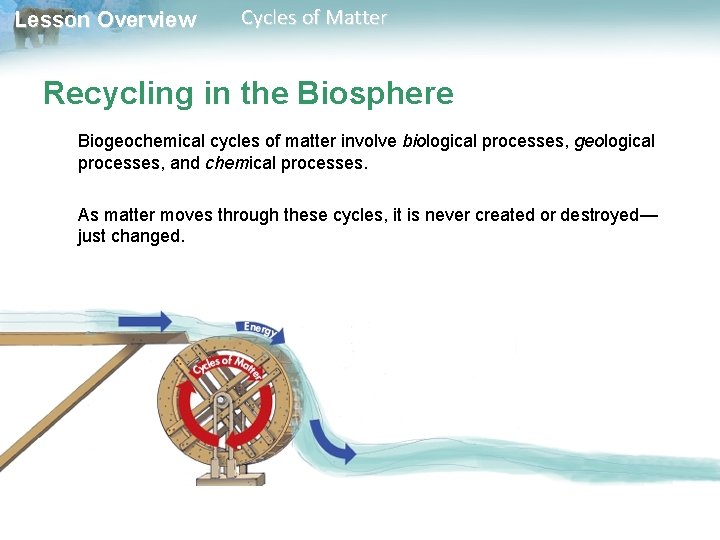 Lesson Overview Cycles of Matter

Recycling in the Biosphere

Biogeochemical cycles of matter involve biological processes, geological processes, and chemical processes.

As matter moves through these cycles, it is never created or destroyed—just changed.

Energy

Cycles of Matter